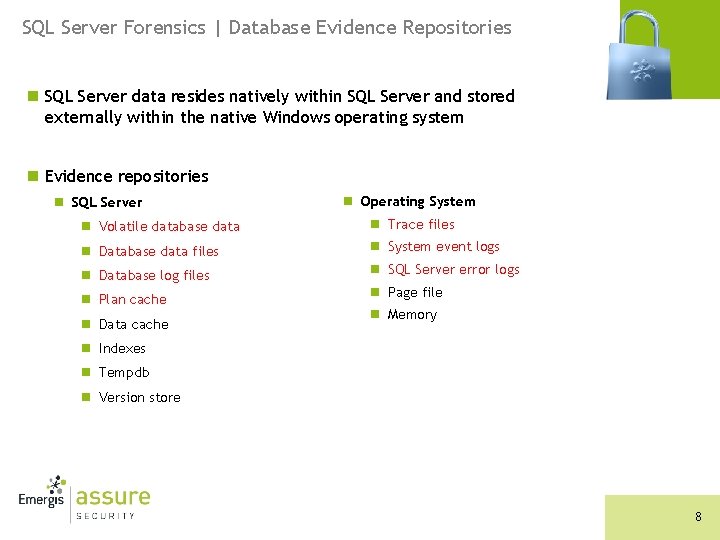 SQL Server Forensics | Database Evidence Repositories

SQL Server data resides natively within SQL Server and stored externally within the native Windows operating system

Evidence repositories

SQL Server

Volatile database data

Database data files

Database log files

Plan cache

Data cache

Indexes

Tempdb

Version store

Operating System

Trace files

System event logs

SQL Server error logs

Page file

Memory

Emergis assure SECURITY

8